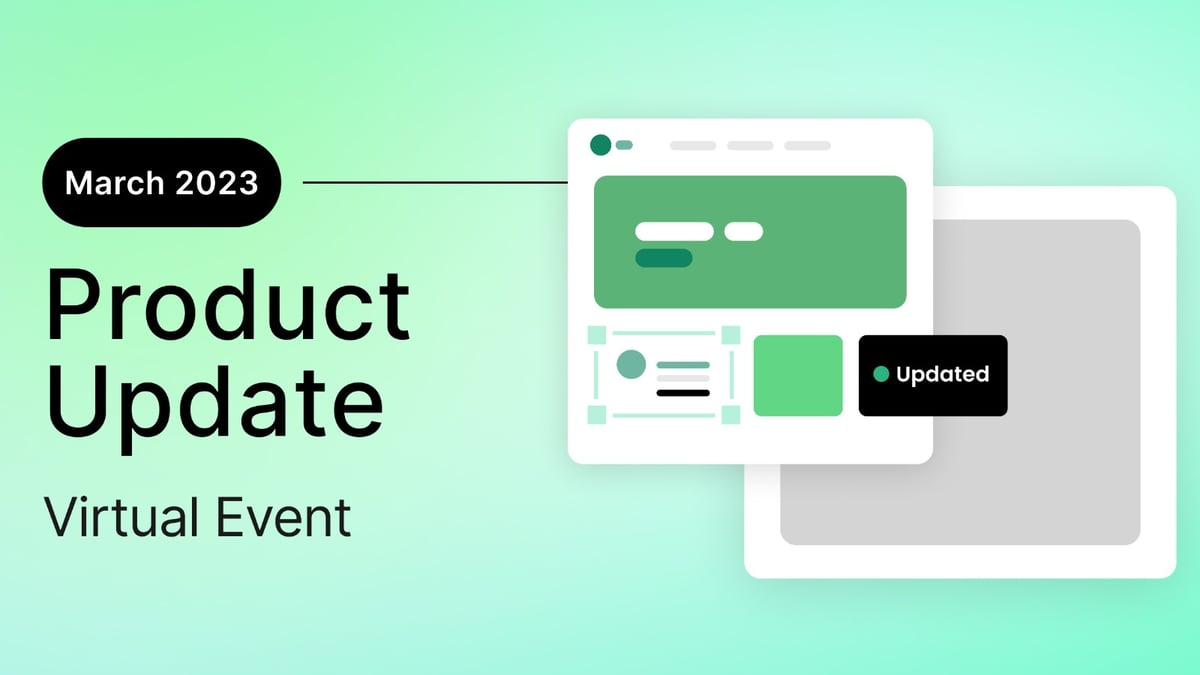 March 2023

Product Update

Virtual Event

Updated